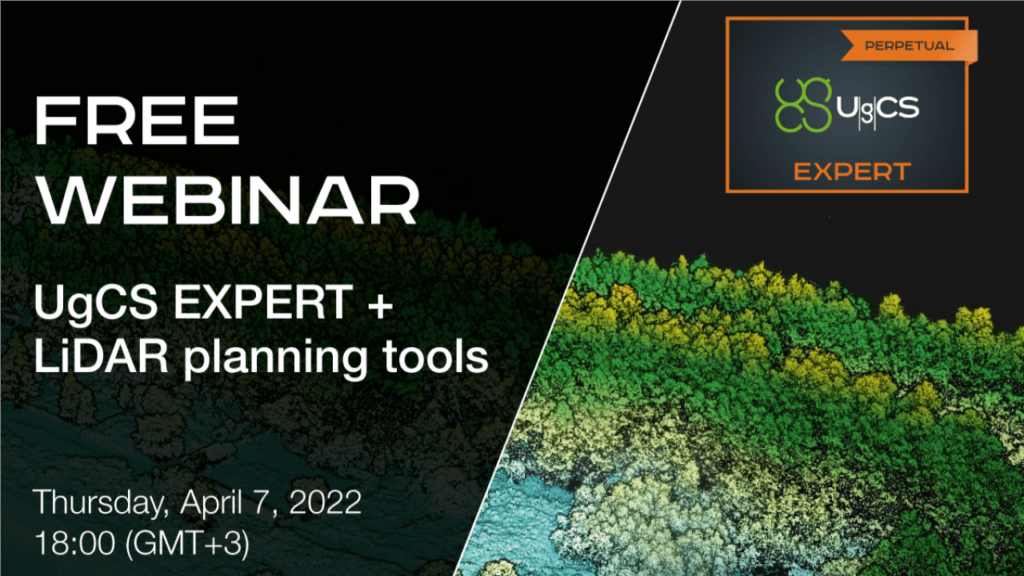 FREE WEBINAR

UgCS EXPERT + LiDAR planning tools

Thursday, April 7, 2022
18:00 (GMT+3)

PERPETUAL

UgCS

EXPERT